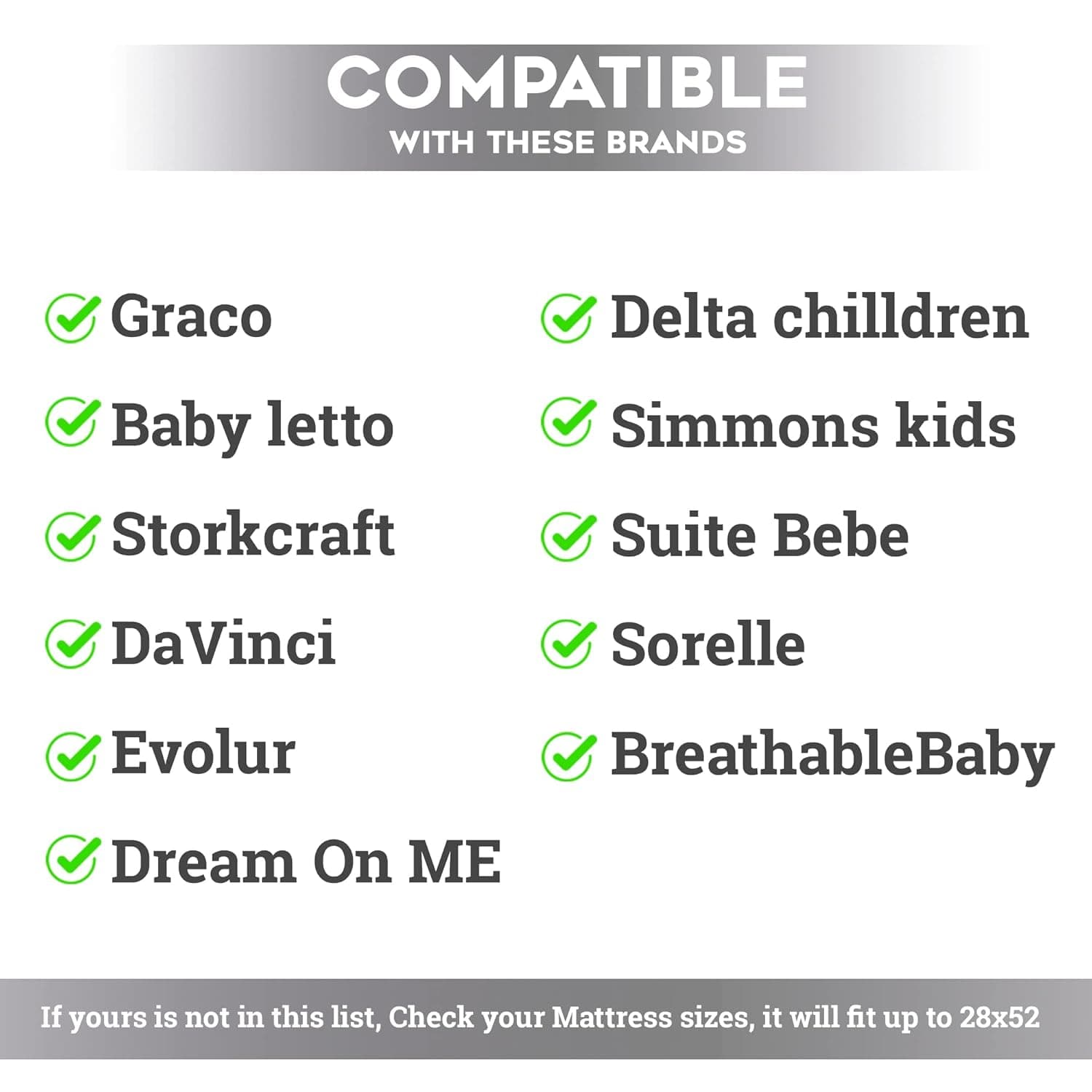 COMPATIBLE
WITH THESE BRANDS

Graco
Baby letto
Storkcraft
DaVinci
Evolur
Dream On ME

Delta chilldren
Simmons kids
Suite Bebe
Sorelle
BreathableBaby

If yours is not in this list, Check your Mattress sizes, it will fit up to 28x52